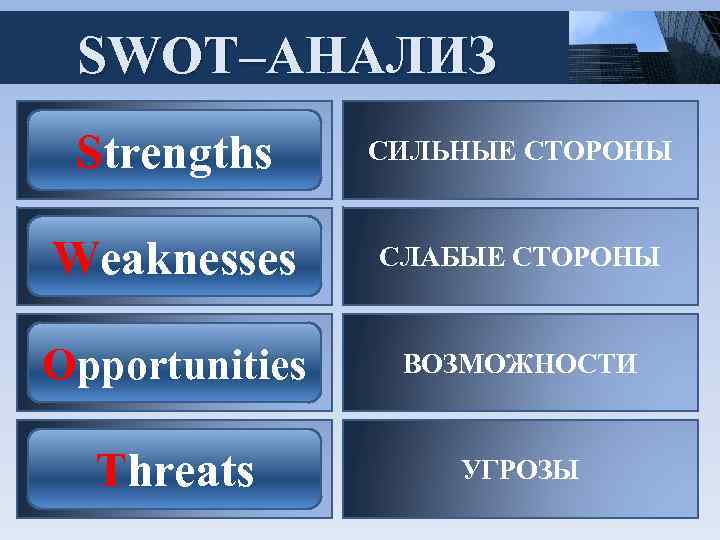 SWOT–АНАЛИЗ

Strengths
СИЛЬНЫЕ СТОРОНЫ

Weaknesses
СЛАБЫЕ СТОРОНЫ

Opportunities
ВОЗМОЖНОСТИ

Threats
УГРОЗЫ